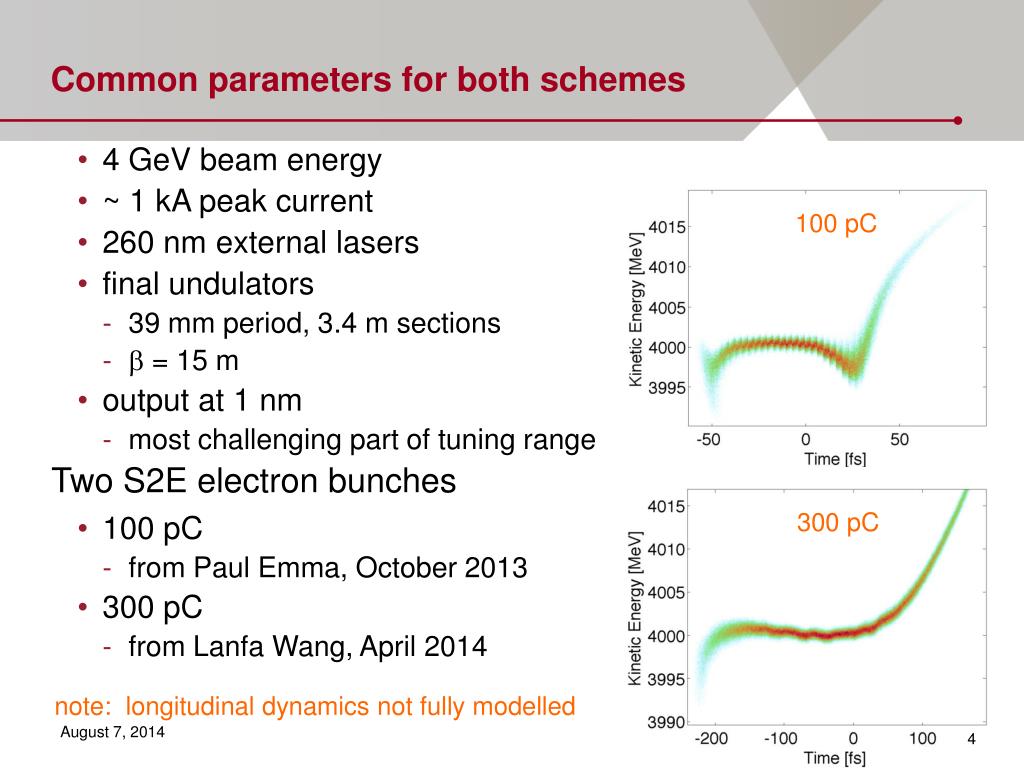 Common parameters for both schemes

• 4 GeV beam energy
• ~ 1 kA peak current
• 260 nm external lasers
• final undulators
  - 39 mm period, 3.4 m sections
  - $\beta$ = 15 m
• output at 1 nm
  - most challenging part of tuning range

Two S2E electron bunches
• 100 pC
  - from Paul Emma, October 2013
• 300 pC
  - from Lanfa Wang, April 2014

note: longitudinal dynamics not fully modelled

August 7, 2014

100 pC
Kinetic Energy [MeV]
4015
4010
4005
4000
3995
-50
0
50
Time [fs]

300 pC
Kinetic Energy [MeV]
4015
4010
4005
4000
3995
3990
-200
-100
0
100
4
Time [fs]